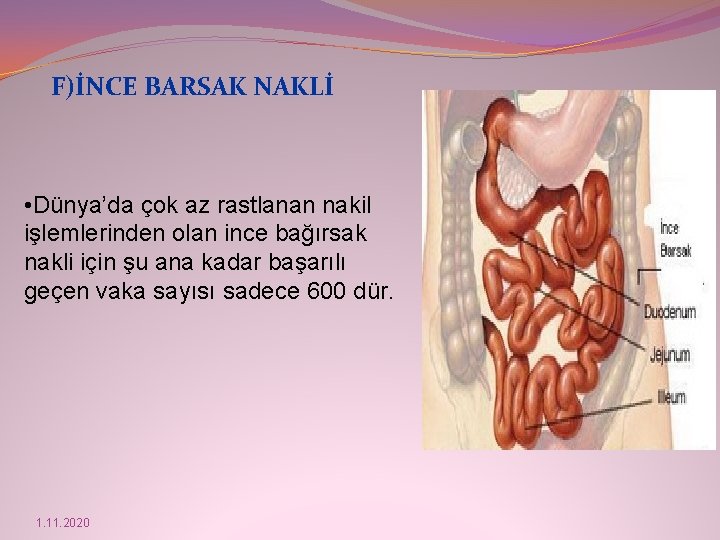 F)İNCE BARSAK NAKLİ

•Dünya'da çok az rastlanan nakil işlemlerinden olan ince bağırsak nakli için şu ana kadar başarılı geçen vaka sayısı sadece 600 dür.

İnce Barsak

Duodenum

Jejunum

Illeum

1.11.2020